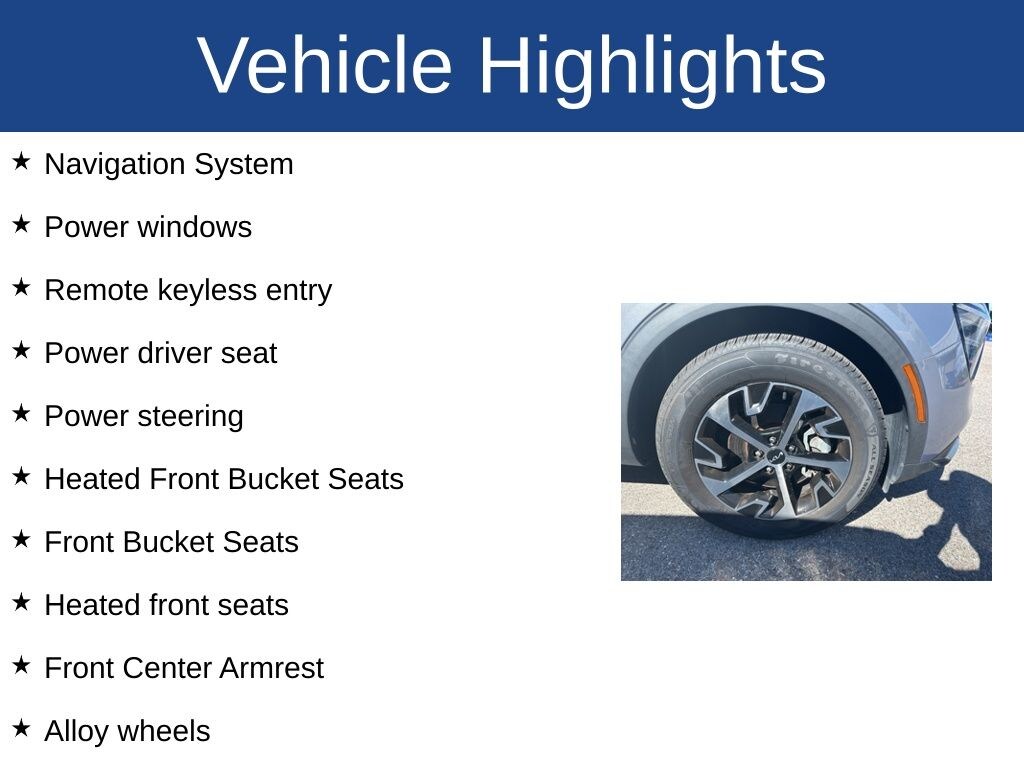 Vehicle Highlights

★ Navigation System

★ Power windows

★ Remote keyless entry

★ Power driver seat

★ Power steering

★ Heated Front Bucket Seats

★ Front Bucket Seats

★ Heated front seats

★ Front Center Armrest

★ Alloy wheels

Firestone

ALL SEASON